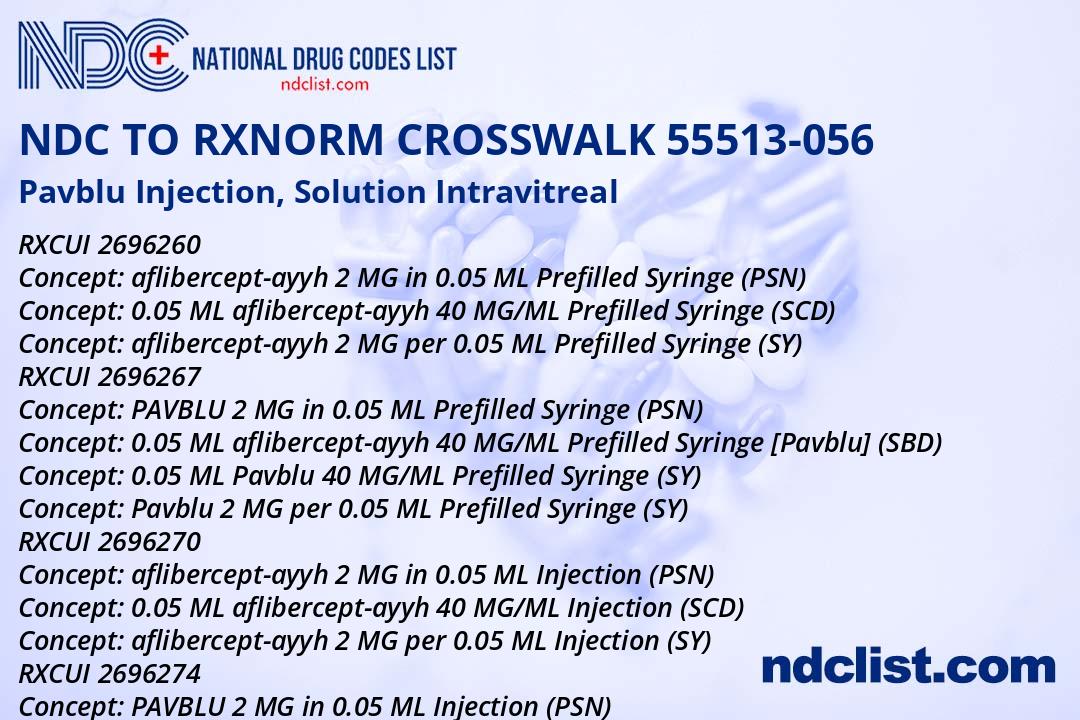 NDC NATIONAL DRUG CODES LIST
ndclist.com

NDC TO RXNORM CROSSWALK 55513-056

Pavblu Injection, Solution Intravitreal

RXCUI 2696260
Concept: aflibercept-ayyh 2 MG in 0.05 ML Prefilled Syringe (PSN)
Concept: 0.05 ML aflibercept-ayyh 40 MG/ML Prefilled Syringe (SCD)
Concept: aflibercept-ayyh 2 MG per 0.05 ML Prefilled Syringe (SY)
RXCUI 2696267
Concept: PAVBLU 2 MG in 0.05 ML Prefilled Syringe (PSN)
Concept: 0.05 ML aflibercept-ayyh 40 MG/ML Prefilled Syringe [Pavblu] (SBD)
Concept: 0.05 ML Pavblu 40 MG/ML Prefilled Syringe (SY)
Concept: Pavblu 2 MG per 0.05 ML Prefilled Syringe (SY)
RXCUI 2696270
Concept: aflibercept-ayyh 2 MG in 0.05 ML Injection (PSN)
Concept: 0.05 ML aflibercept-ayyh 40 MG/ML Injection (SCD)
Concept: aflibercept-ayyh 2 MG per 0.05 ML Injection (SY)
RXCUI 2696274
Concept: PAVBLU 2 MG in 0.05 ML Injection (PSN)

ndclist.com